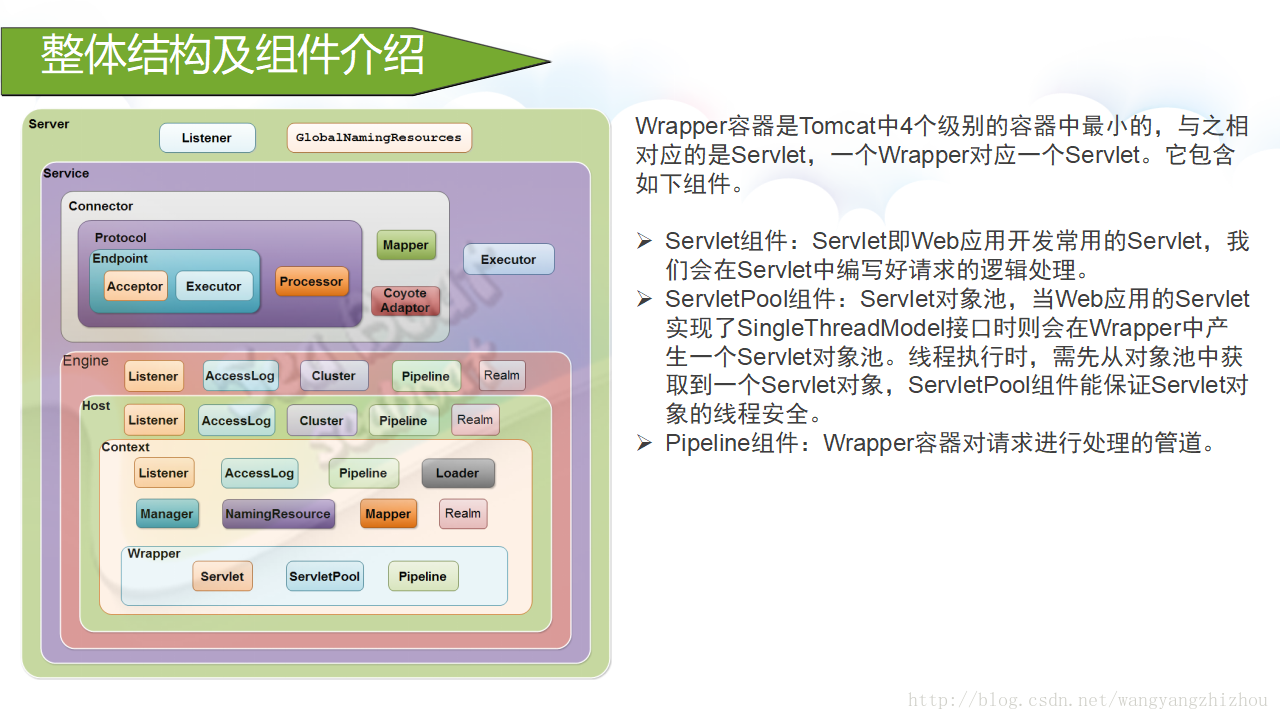 整体结构及组件介绍

Server
Listener
GlobalNamingResources
Service
Connector
Protocol
Endpoint
Acceptor
Executor
Processor
Mapper
Coyote Adaptor
Executor
Engine
Listener
AccessLog
Cluster
Pipeline
Realm
Host
Listener
AccessLog
Cluster
Pipeline
Realm
Context
Listener
AccessLog
Pipeline
Loader
Manager
NamingResource
Mapper
Realm
Wrapper
Servlet
ServletPool
Pipeline

Wrapper容器是Tomcat中4个级别的容器中最小的，与之相对应的是Servlet，一个Wrapper对应一个Servlet。它包含如下组件。

➢ Servlet组件：Servlet即Web应用开发常用的Servlet，我们会在Servlet中编写好请求的逻辑处理。
➢ ServletPool组件：Servlet对象池，当Web应用的Servlet实现了SingleThreadModel接口时则会在Wrapper中产生一个Servlet对象池。线程执行时，需先从对象池中获取到一个Servlet对象，ServletPool组件能保证Servlet对象的线程安全。
➢ Pipeline组件：Wrapper容器对请求进行处理的管道。

http://blog.csdn.net/wangyangzhizhou